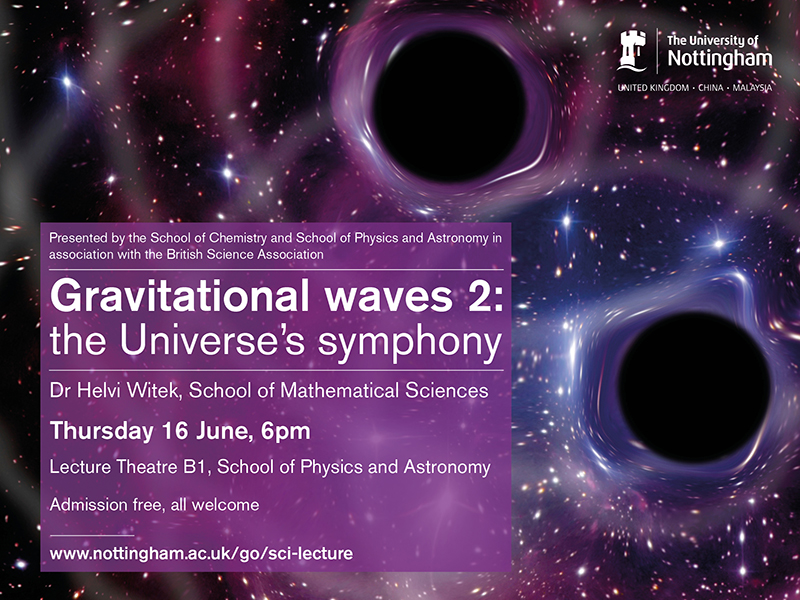 The University of Nottingham

UNITED KINGDOM · CHINA · MALAYSIA

Presented by the School of Chemistry and School of Physics and Astronomy in association with the British Science Association

Gravitational waves 2: the Universe's symphony

Dr Helvi Witek, School of Mathematical Sciences

Thursday 16 June, 6pm

Lecture Theatre B1, School of Physics and Astronomy

Admission free, all welcome

www.nottingham.ac.uk/go/sci-lecture